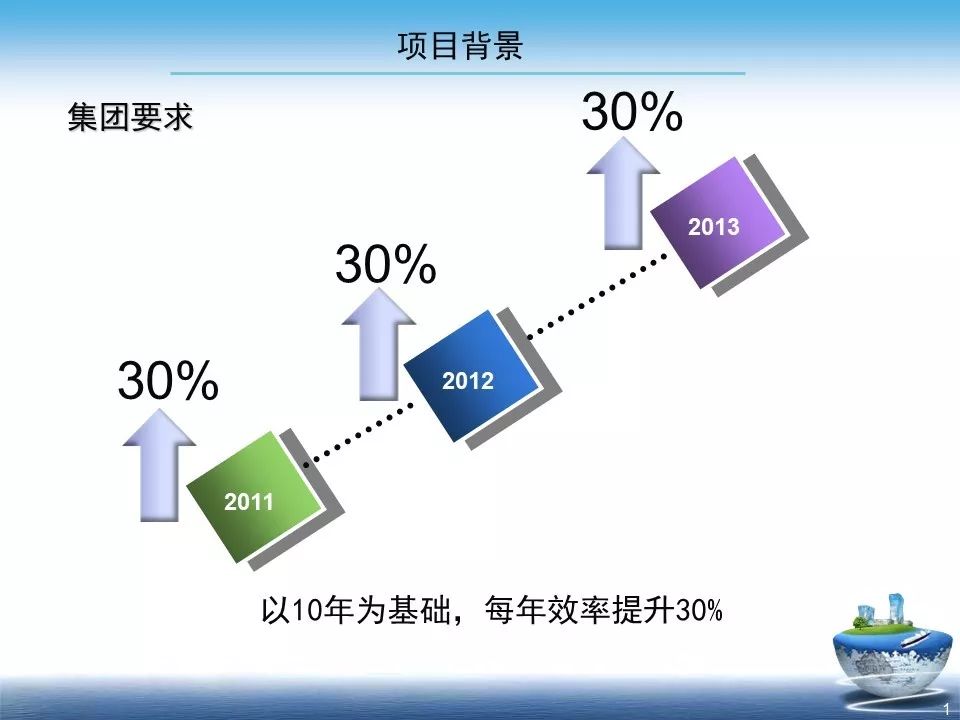 项目背景

集团要求

30%

2013

30%

2012

30%

2011

以10年为基础，每年效率提升30%

1